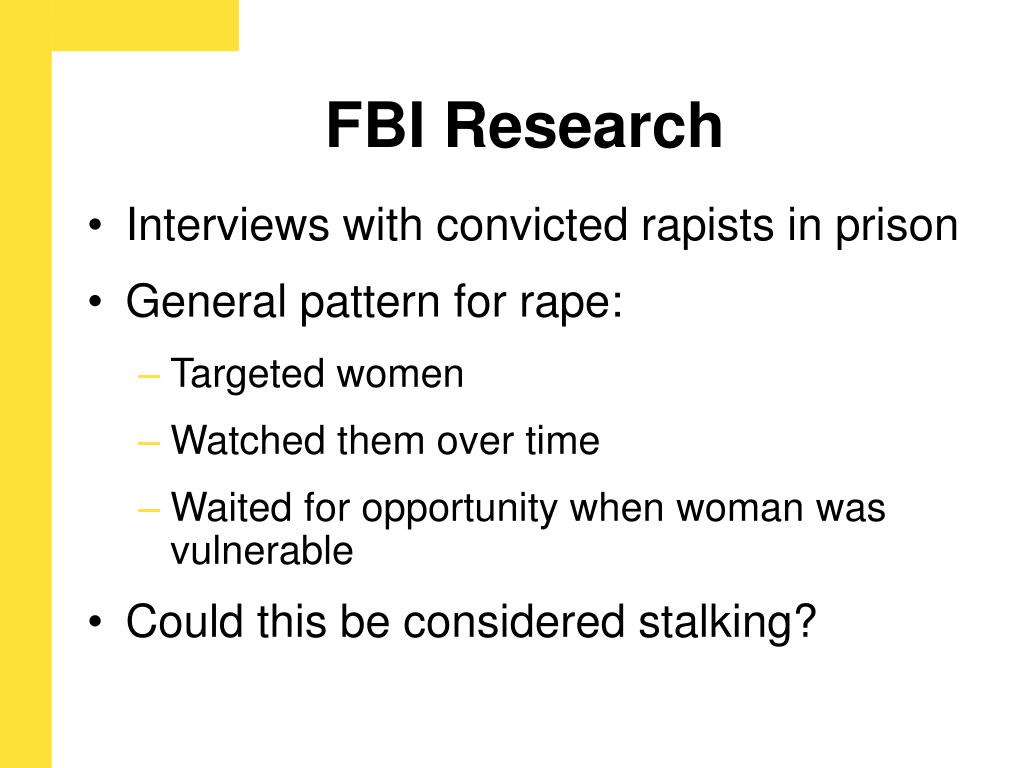 FBI Research

• Interviews with convicted rapists in prison
• General pattern for rape:
– Targeted women
– Watched them over time
– Waited for opportunity when woman was vulnerable
• Could this be considered stalking?